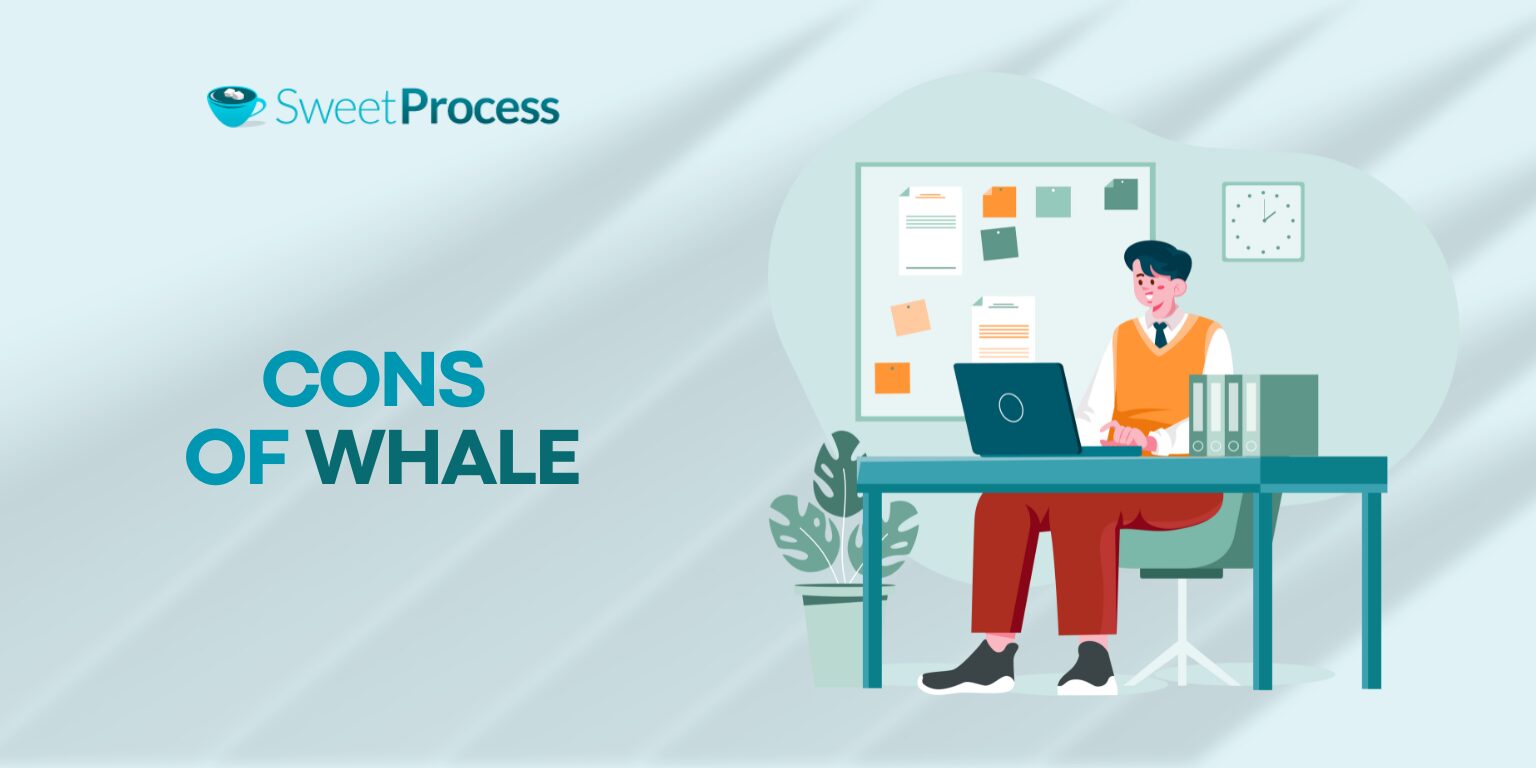 SweetProcess

CONS
OF WHALE